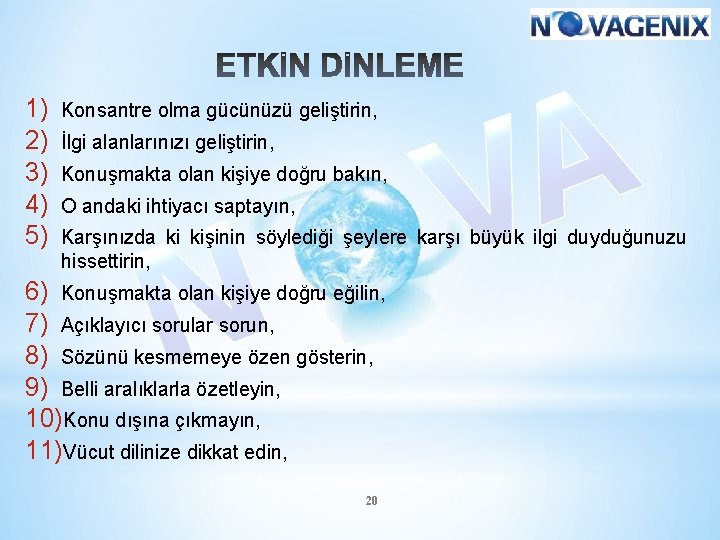 NOVAGENIX

ETKİN DİNLEME

1) Konsantre olma gücünüzü geliştirin,
2) İlgi alanlarınızı geliştirin,
3) Konuşmakta olan kişiye doğru bakın,
4) O andaki ihtiyacı saptayın,
5) Karşınızda ki kişinin söylediği şeylere karşı büyük ilgi duyduğunuzu hissettirin,
6) Konuşmakta olan kişiye doğru eğilin,
7) Açıklayıcı sorular sorun,
8) Sözünü kesmemeye özen gösterin,
9) Belli aralıklarla özetleyin,
10) Konu dışına çıkmayın,
11) Vücut dilinize dikkat edin,

NOVA

20